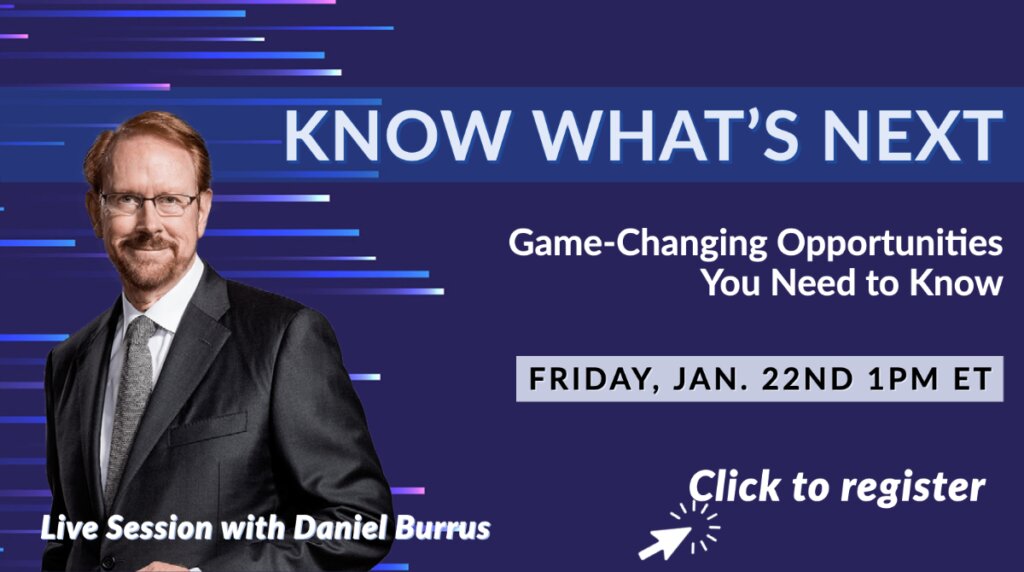 KNOW WHAT'S NEXT

Game-Changing Opportunities You Need to Know

FRIDAY, JAN. 22ND 1PM ET

Click to register

Live Session with Daniel Burrus